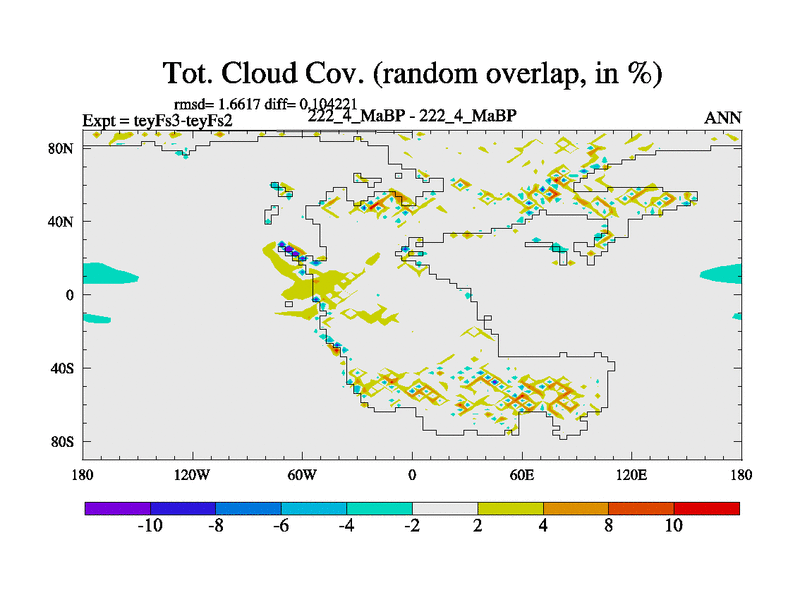 Tot. Cloud Cov. (random overlap, in %)

rmsd= 1.6617 diff= 0.104221

Expt = teyFs3-teyFs2

222_4_MaBP - 222_4_MaBP

ANN

80N
40N
0
40S
80S

180
120W
60W
0
60E
120E
180

-10
-8
-6
-4
-2
2
4
8
10